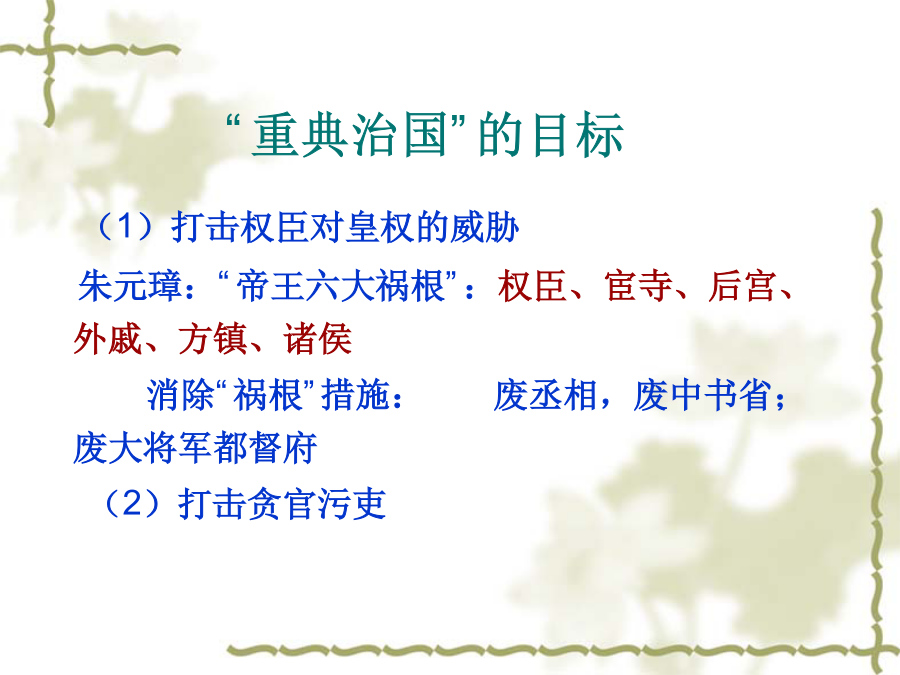 “重典治国”的目标

（1）打击权臣对皇权的威胁

朱元璋：“帝王六大祸根”：权臣、宦寺、后宫、外戚、方镇、诸侯

消除“祸根”措施： 废丞相，废中书省；废大将军都督府

（2）打击贪官污吏